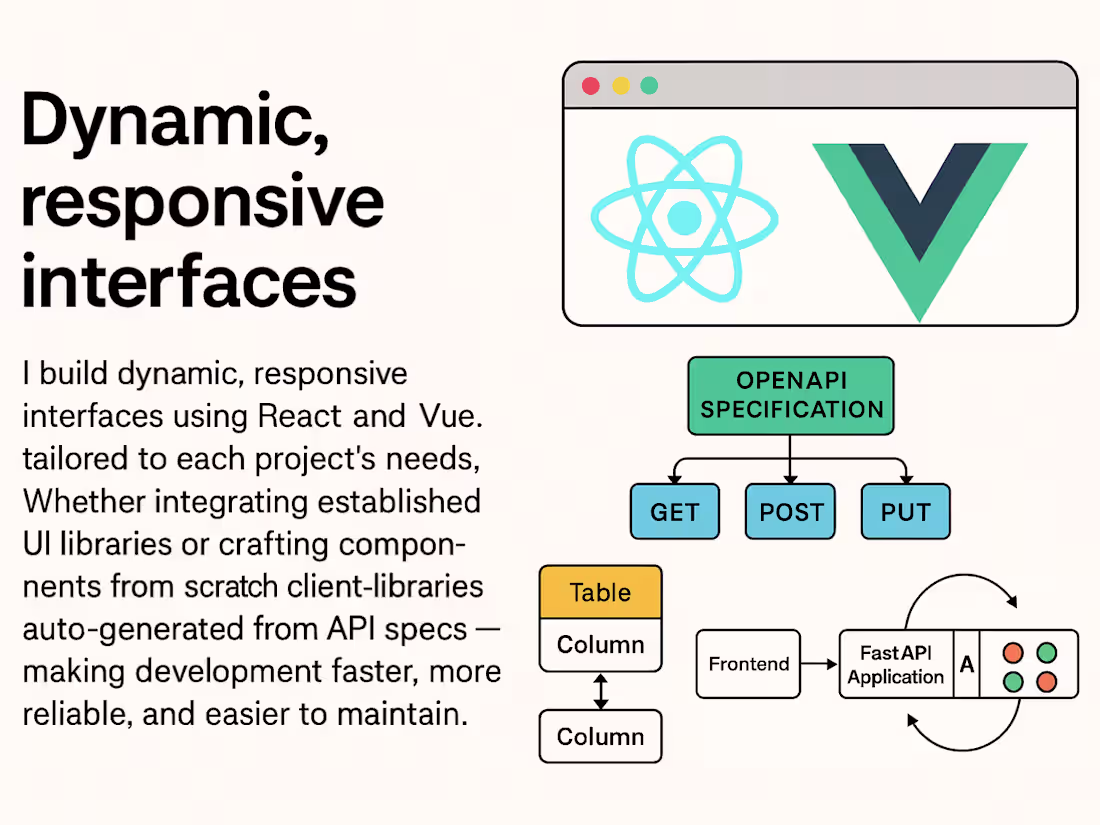 Dynamic, responsive interfaces

I build dynamic, responsive interfaces using React and Vue. tailored to each project's needs, Whether integrating established UI libraries or crafting components from scratch client-libraries auto-generated from API specs — making development faster, more reliable, and easier to maintain.

OPENAPI SPECIFICATION

GET

POST

PUT

Table

Column

Column

Frontend

FastAPI Application

A